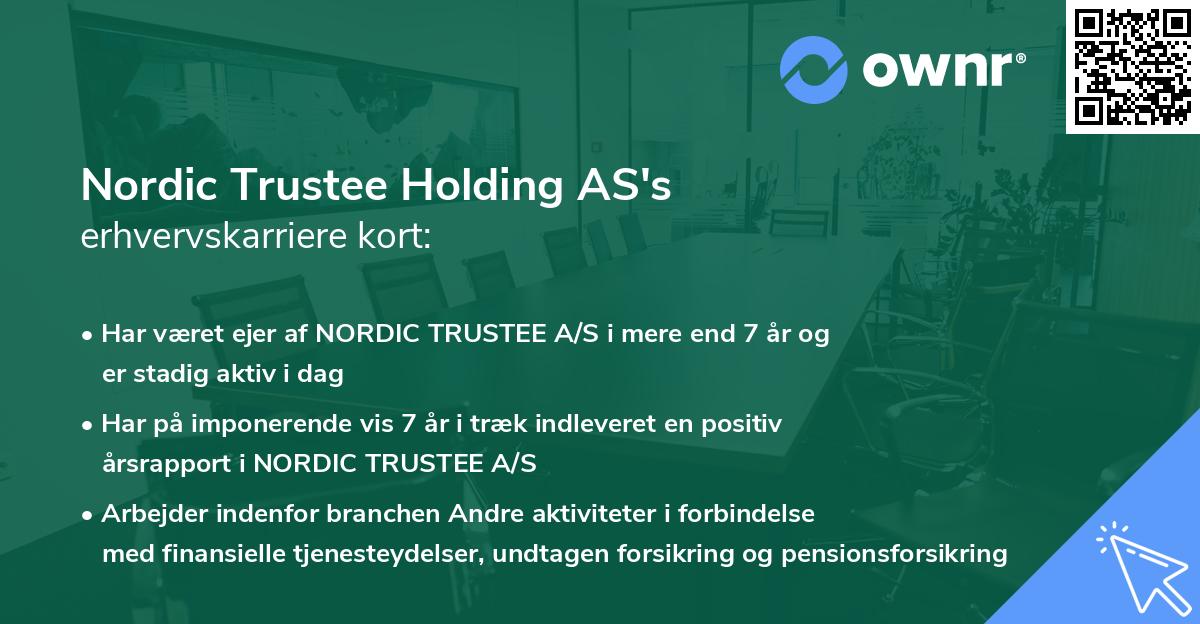 ownr®

Nordic Trustee Holding AS's
erhvervskarriere kort:

• Har været ejer af NORDIC TRUSTEE A/S i mere end 7 år og er stadig aktiv i dag

• Har på imponerende vis 7 år i træk indleveret en positiv årsrapport i NORDIC TRUSTEE A/S

• Arbejder indenfor branchen Andre aktiviteter i forbindelse med finansielle tjenesteydelser, undtagen forsikring og pensionsforsikring